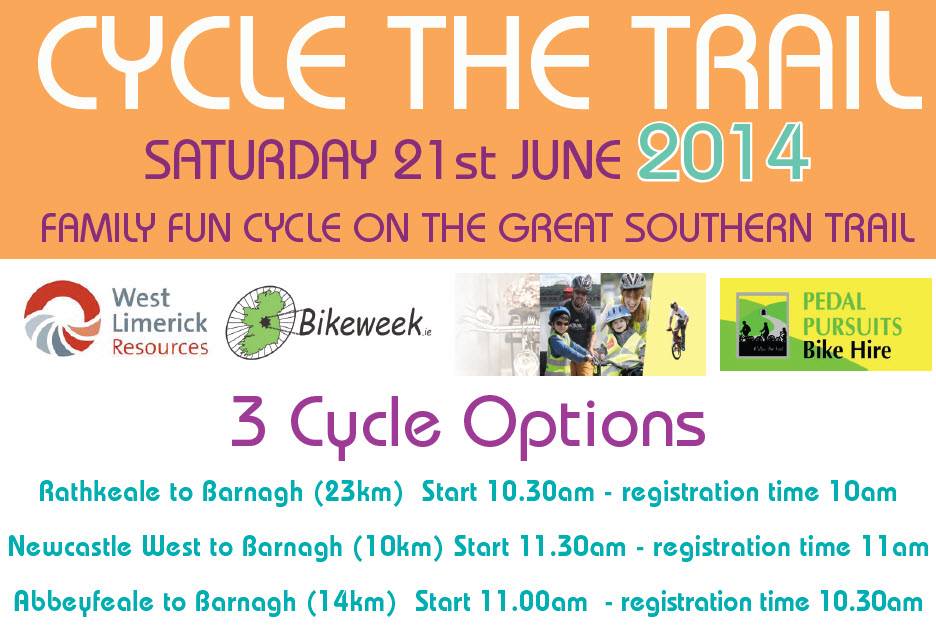 CYCLE THE TRAIL

SATURDAY 21st JUNE 2014

FAMILY FUN CYCLE ON THE GREAT SOUTHERN TRAIL

West Limerick Resources

Bikeweek.ie

PEDAL PURSUITS Bike Hire

3 Cycle Options

Rathkeale to Barnagh (23km) Start 10.30am - registration time 10am

Newcastle West to Barnagh (10km) Start 11.30am - registration time 11am

Abbeyfeale to Barnagh (14km) Start 11.00am - registration time 10.30am